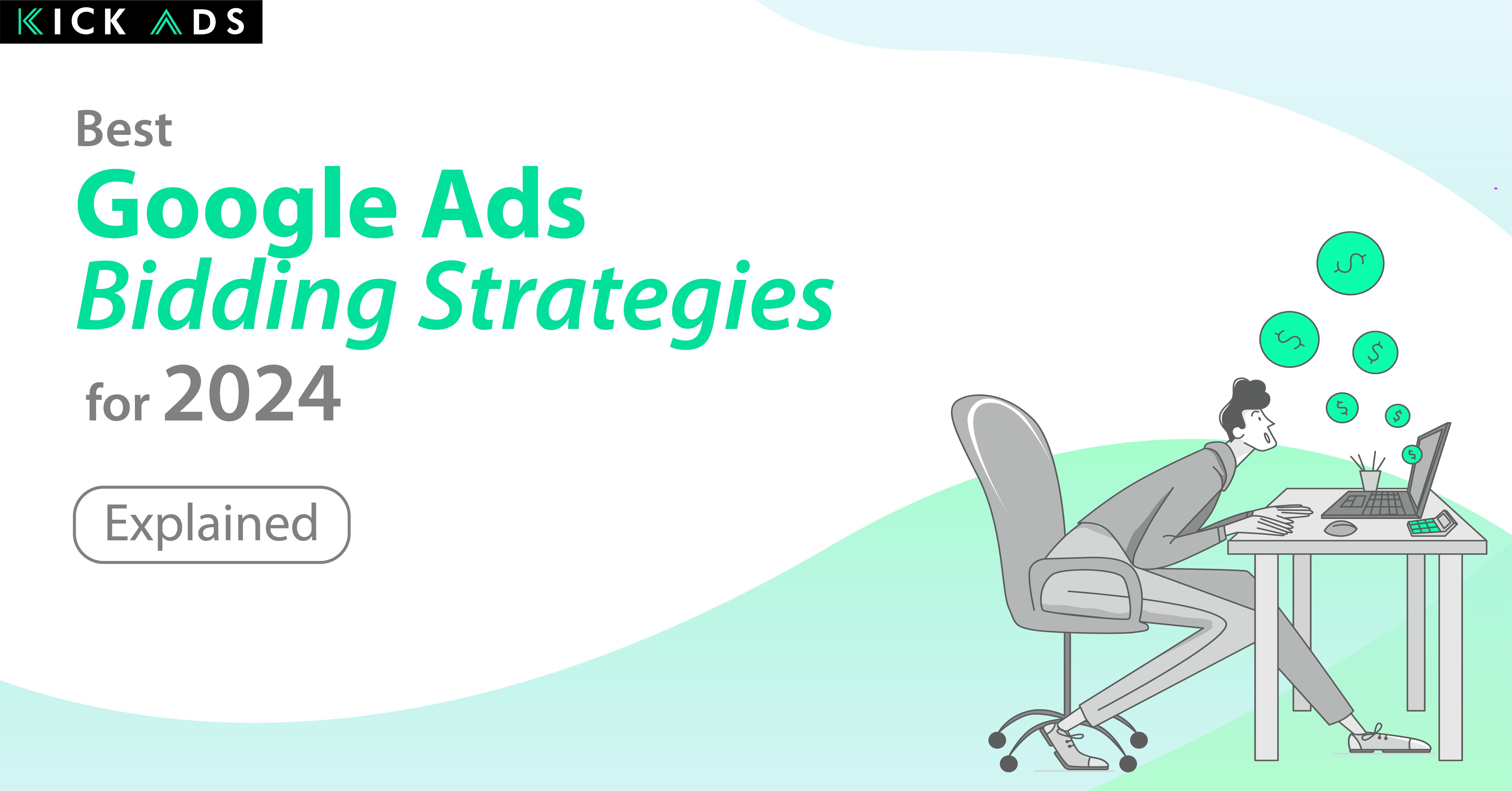 KICK ADS

Best
Google Ads
Bidding Strategies
for 2024

Explained

$
$
$
$
$
$